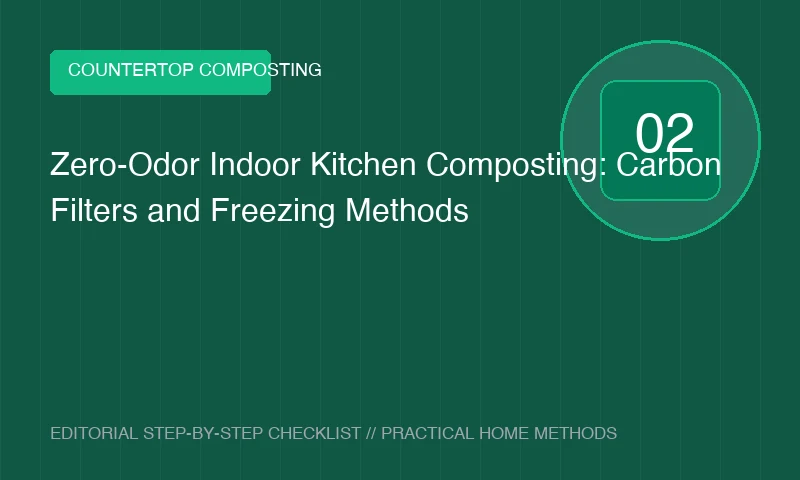 COUNTERTOP COMPOSTING

02

Zero-Odor Indoor Kitchen Composting: Carbon Filters and Freezing Methods

EDITORIAL STEP-BY-STEP CHECKLIST // PRACTICAL HOME METHODS